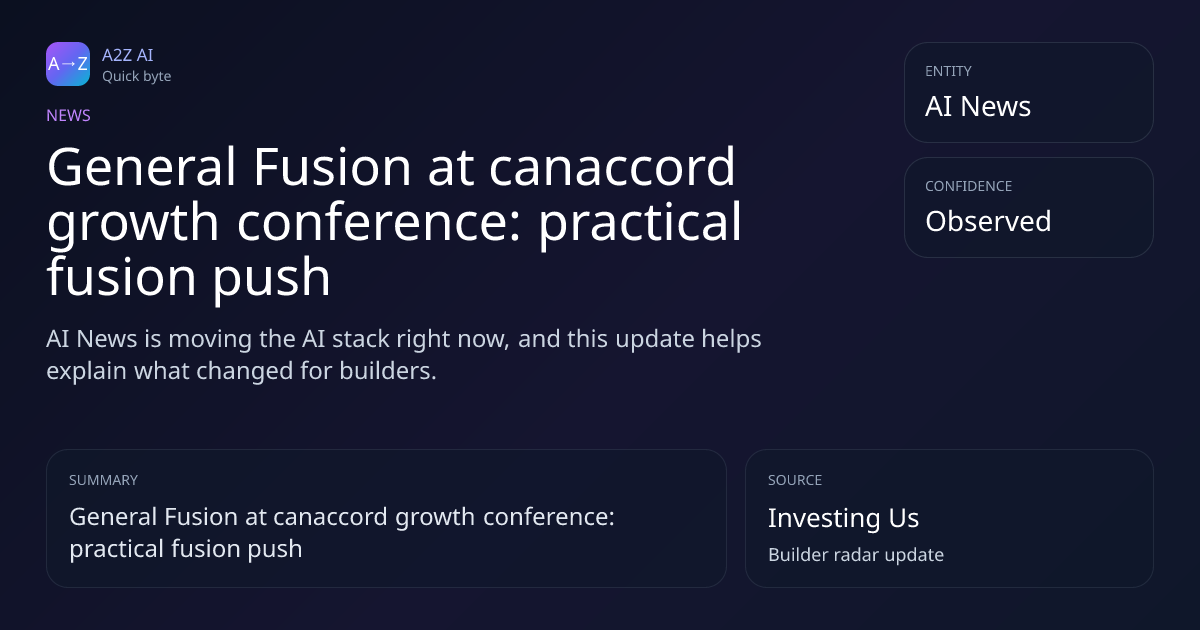 A→Z

A2Z AI
Quick byte

NEWS

General Fusion at canaccord growth conference: practical fusion push

AI News is moving the AI stack right now, and this update helps explain what changed for builders.

ENTITY
AI News

CONFIDENCE
Observed

SUMMARY
General Fusion at canaccord growth conference: practical fusion push

SOURCE
Investing Us
Builder radar update